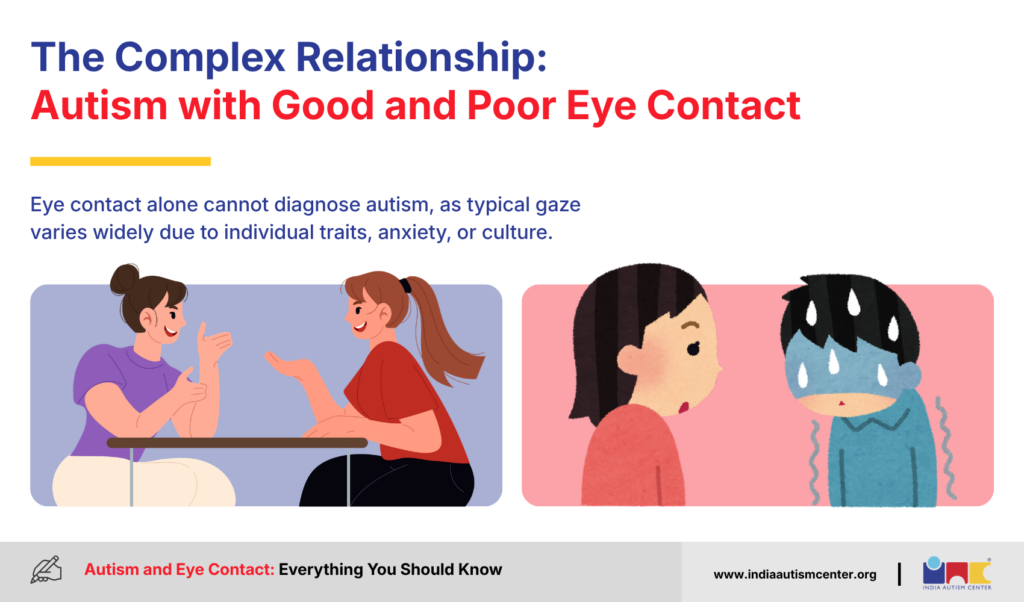 The Complex Relationship:
Autism with Good and Poor Eye Contact

Eye contact alone cannot diagnose autism, as typical gaze varies widely due to individual traits, anxiety, or culture.

Autism and Eye Contact: Everything You Should Know

www.indiaautismcenter.org

INDIA AUTISM CENTER